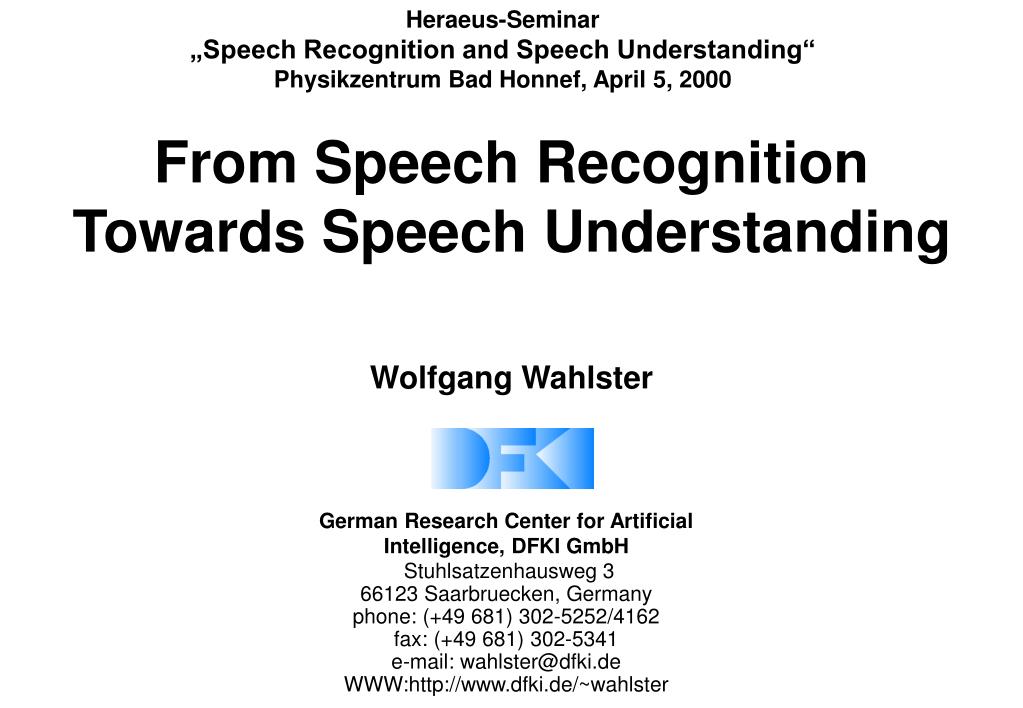 Heraeus-Seminar
„Speech Recognition and Speech Understanding“
Physikzentrum Bad Honnef, April 5, 2000

From Speech Recognition Towards Speech Understanding

Wolfgang Wahlster

DFKI

German Research Center for Artificial Intelligence, DFKI GmbH
Stuhlsatzenhausweg 3
66123 Saarbruecken, Germany
phone: (+49 681) 302-5252/4162
fax: (+49 681) 302-5341
e-mail: wahlster@dfki.de
WWW:http://www.dfki.de/~wahlster